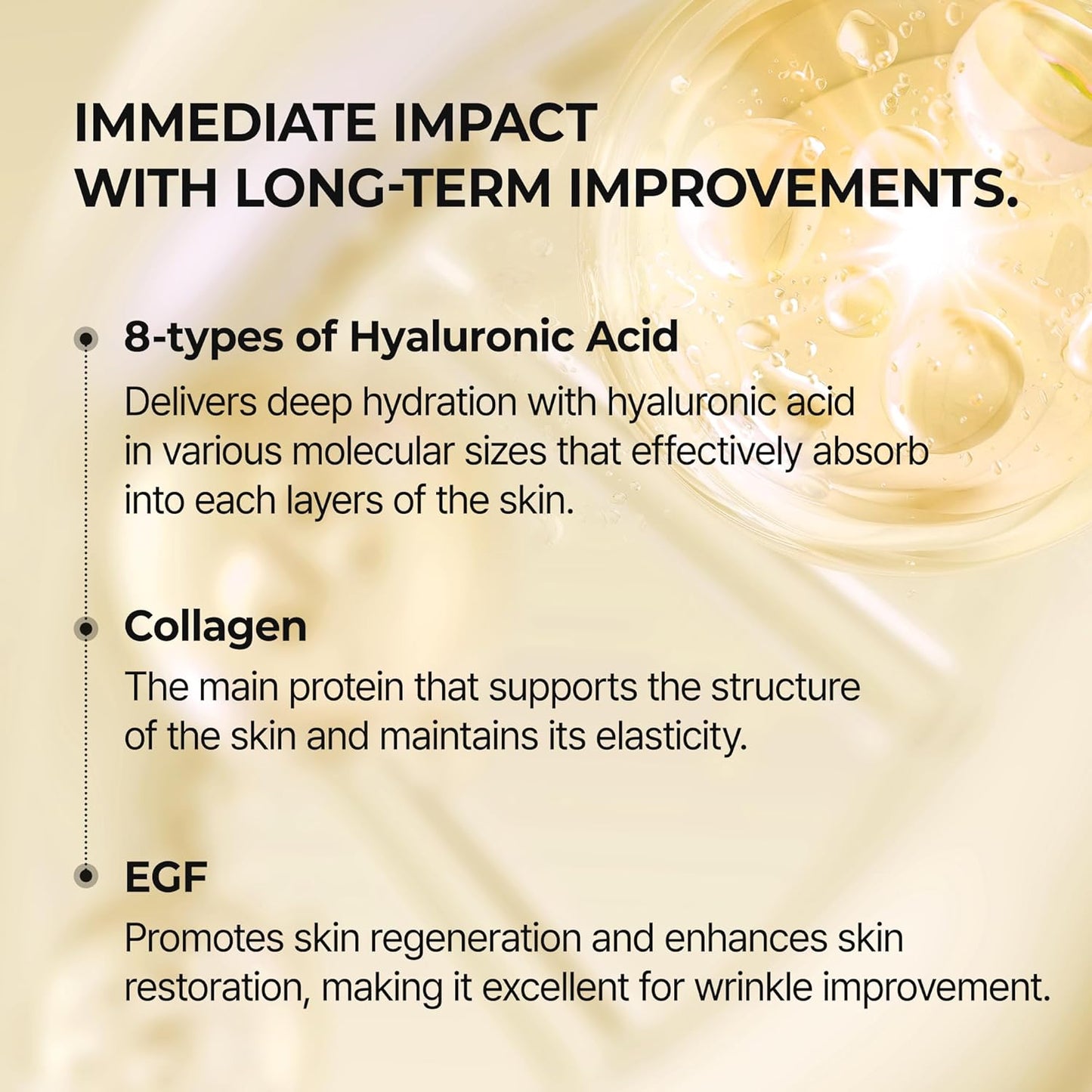 IMMEDIATE IMPACT
WITH LONG-TERM IMPROVEMENTS.

8-types of Hyaluronic Acid
Delivers deep hydration with hyaluronic acid in various molecular sizes that effectively absorb into each layers of the skin.

Collagen
The main protein that supports the structure of the skin and maintains its elasticity.

EGF
Promotes skin regeneration and enhances skin restoration, making it excellent for wrinkle improvement.